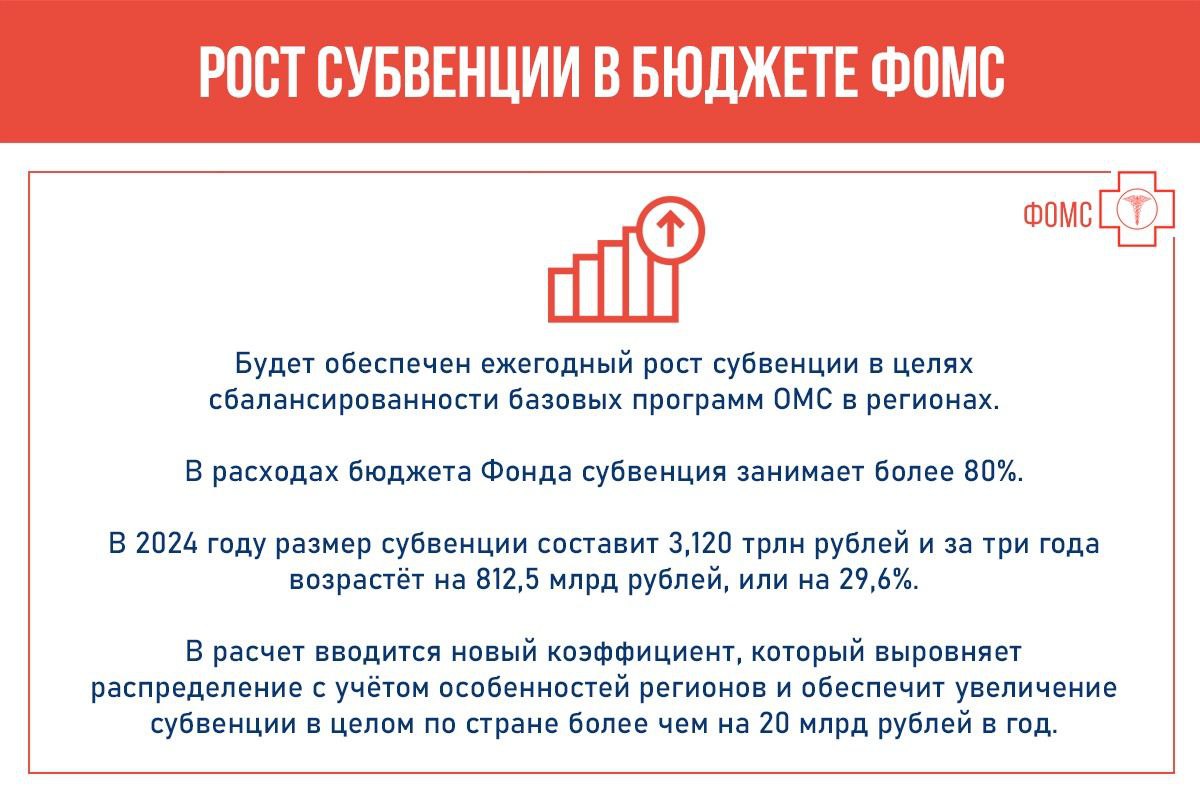 РОСТ СУБВЕНЦИИ В БЮДЖЕТЕ ФОМС

ФОМС

Будет обеспечен ежегодный рост субвенции в целях сбалансированности базовых программ ОМС в регионах.

В расходах бюджета Фонда субвенция занимает более 80%.

В 2024 году размер субвенции составит 3,120 трлн рублей и за три года возрастёт на 812,5 млрд рублей, или на 29,6%.

В расчет вводится новый коэффициент, который выровняет распределение с учётом особенностей регионов и обеспечит увеличение субвенции в целом по стране более чем на 20 млрд рублей в год.